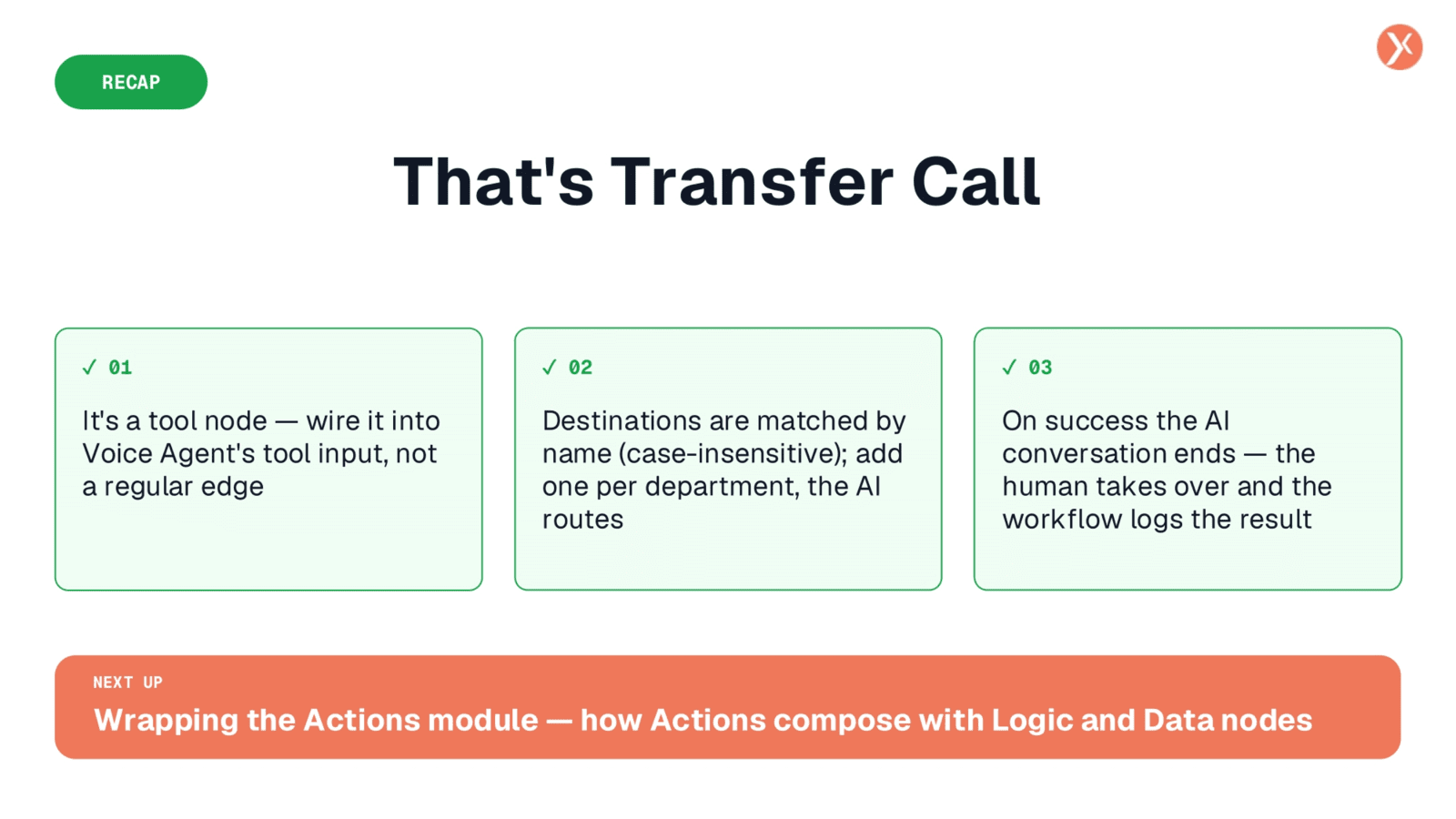 RECAP

That's Transfer Call

✓ 01

It's a tool node — wire it into Voice Agent's tool input, not a regular edge

✓ 02

Destinations are matched by name (case-insensitive); add one per department, the AI routes

✓ 03

On success the AI conversation ends — the human takes over and the workflow logs the result

NEXT UP

Wrapping the Actions module — how Actions compose with Logic and Data nodes